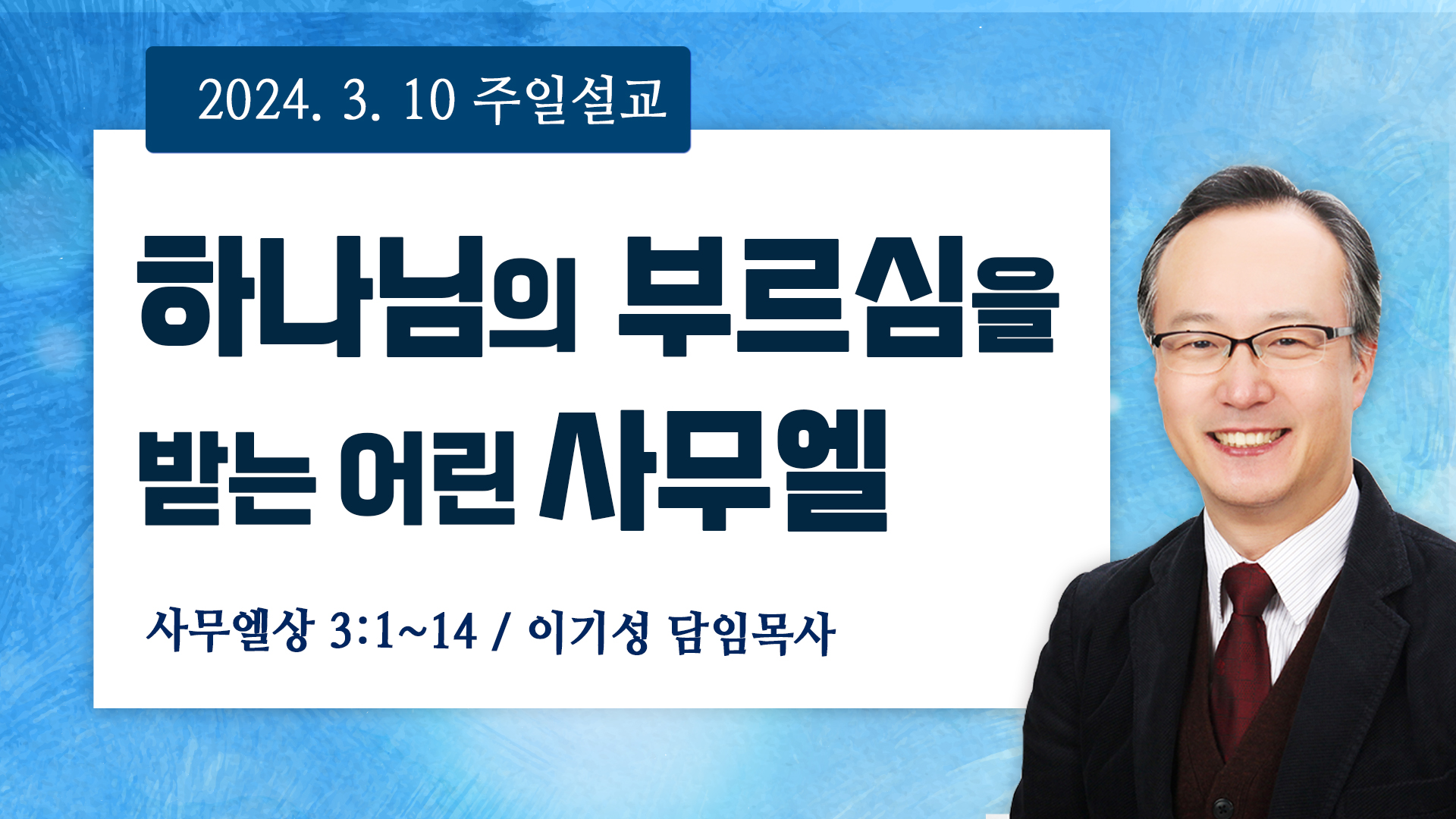 2024. 3. 10 주일설교

하나님의 부르심을 받는 어린 사무엘

사무엘상 3:1~14 / 이기성 담임목사